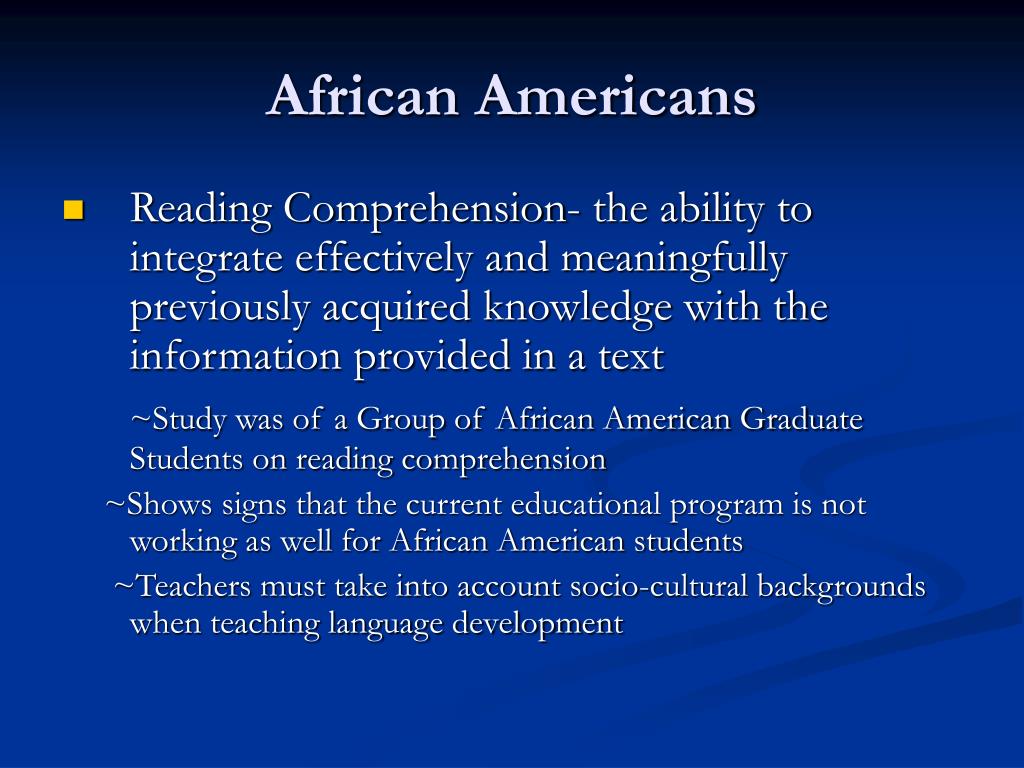 African Americans

Reading Comprehension- the ability to integrate effectively and meaningfully previously acquired knowledge with the information provided in a text

~Study was of a Group of African American Graduate Students on reading comprehension

~Shows signs that the current educational program is not working as well for African American students

~Teachers must take into account socio-cultural backgrounds when teaching language development